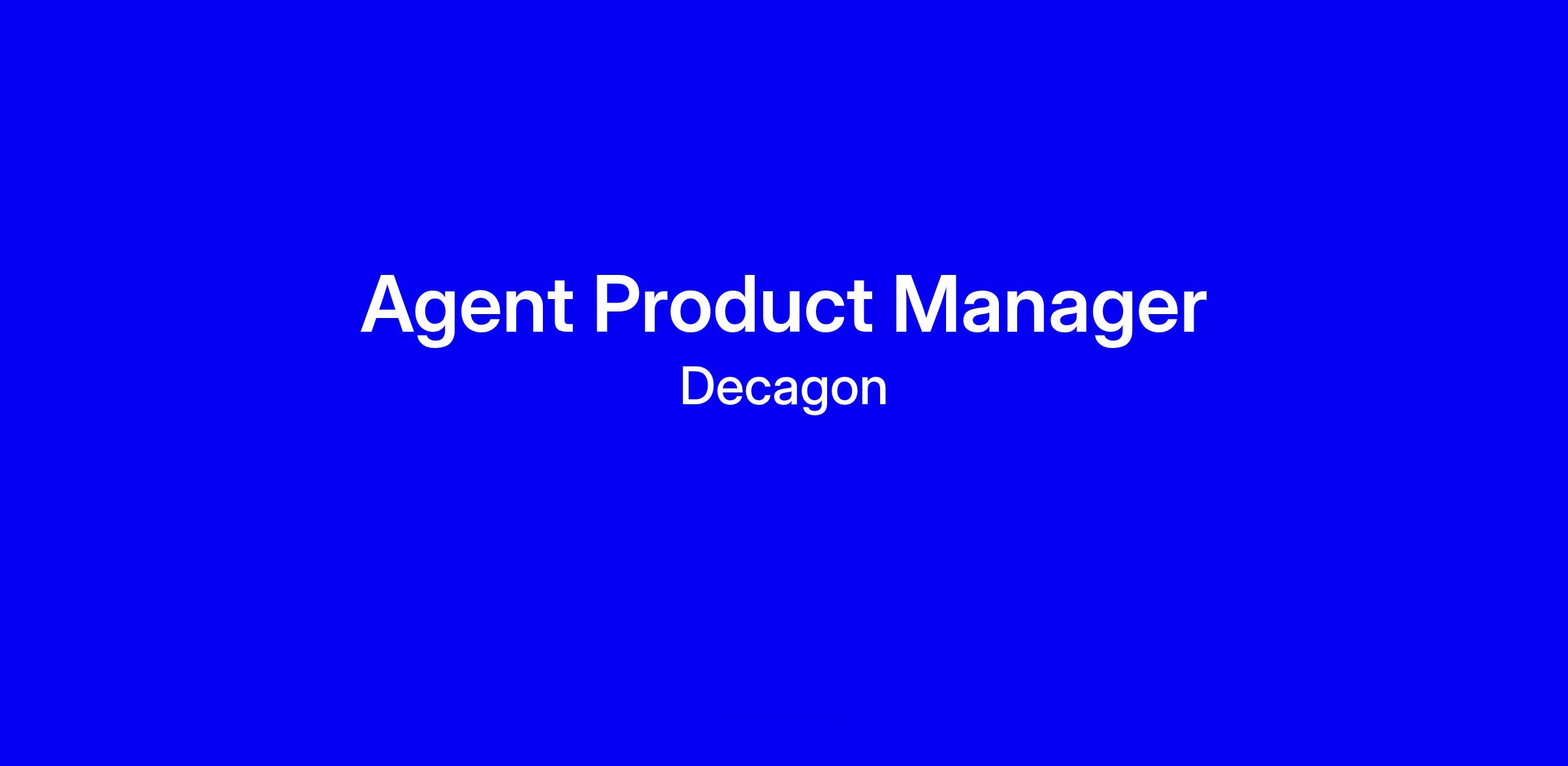 Agent Product Manager

Decagon